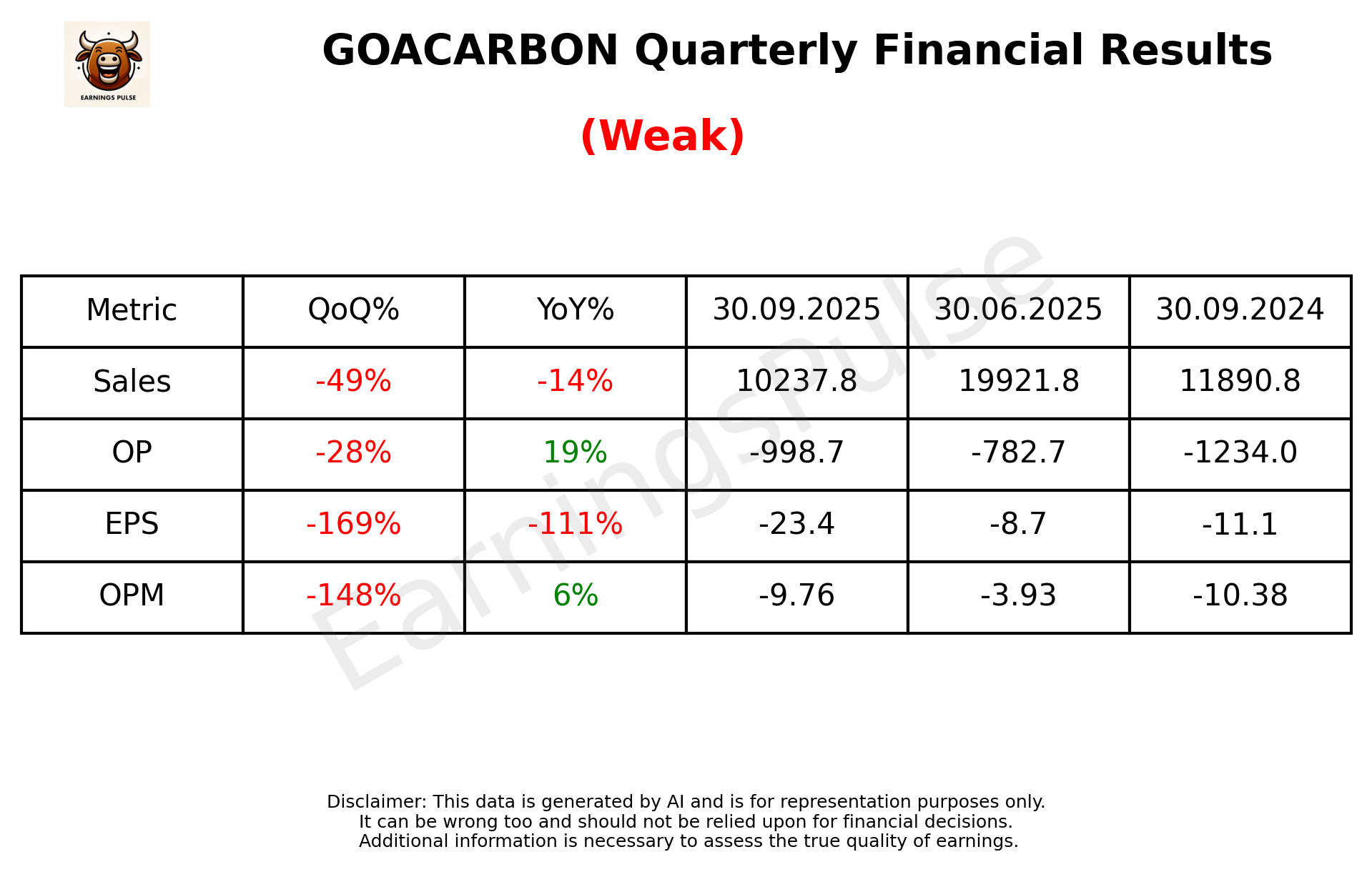 EARNINGS PULSE

GOACARBON Quarterly Financial Results

(Weak)

EarningsPulse

| Metric | QoQ% | YoY% | 30.09.2025 | 30.06.2025 | 30.09.2024 |
|---|---|---|---|---|---|
| Sales | -49% | -14% | 10237.8 | 19921.8 | 11890.8 |
| OP | -28% | 19% | -998.7 | -782.7 | -1234.0 |
| EPS | -169% | -111% | -23.4 | -8.7 | -11.1 |
| OPM | -148% | 6% | -9.76 | -3.93 | -10.38 |

Disclaimer: This data is generated by AI and is for representation purposes only.
It can be wrong too and should not be relied upon for financial decisions.
Additional information is necessary to assess the true quality of earnings.